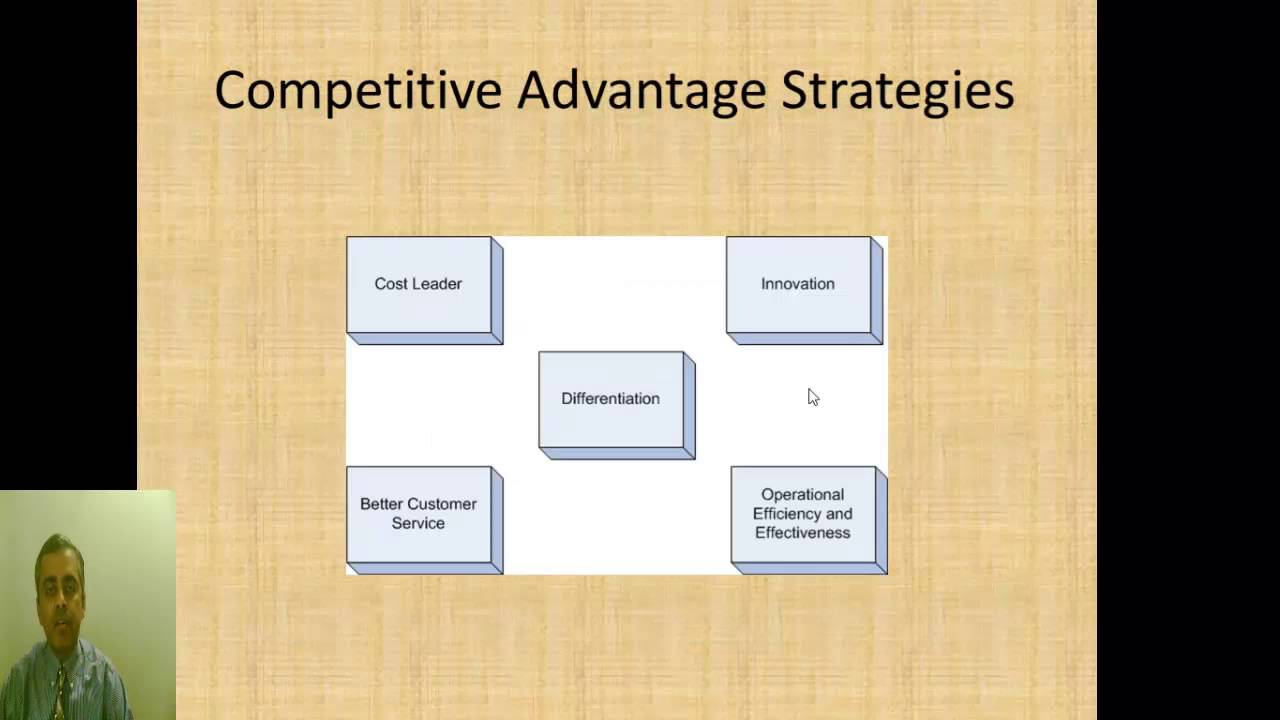 Competitive Advantage Strategies

Cost Leader

Innovation

Differentiation

Better Customer Service

Operational Efficiency and Effectiveness